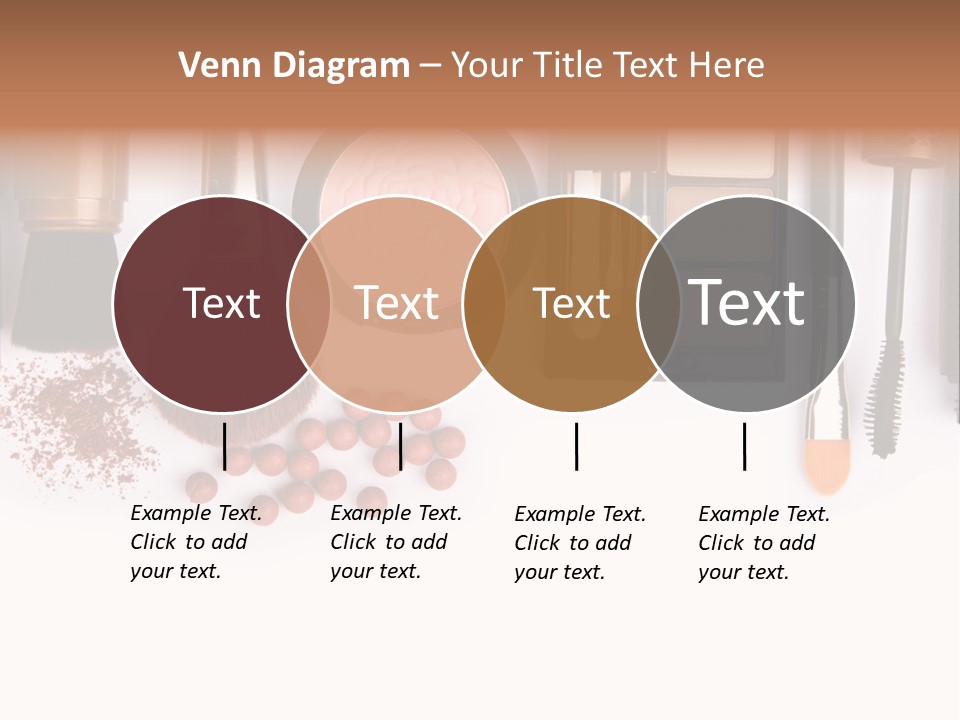 Venn Diagram – Your Title Text Here

Text

Text

Text

Text

Example Text. Click to add your text.

Example Text. Click to add your text.

Example Text. Click to add your text.

Example Text. Click to add your text.